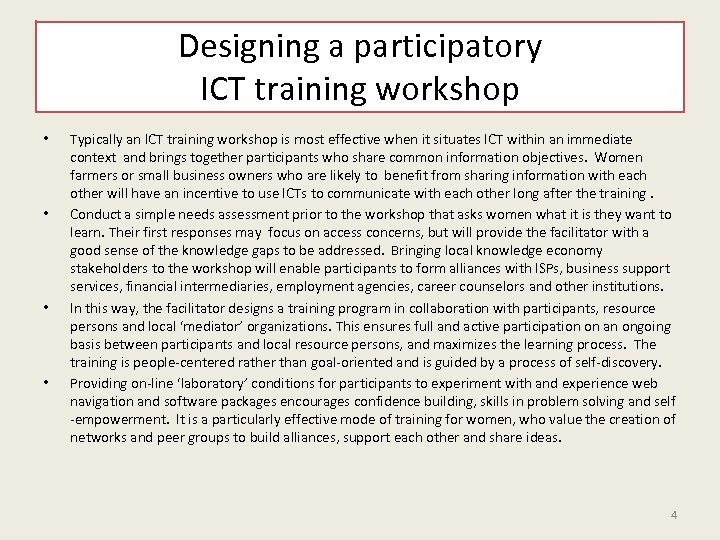 Designing a participatory ICT training workshop

• Typically an ICT training workshop is most effective when it situates ICT within an immediate context and brings together participants who share common information objectives. Women farmers or small business owners who are likely to benefit from sharing information with each other will have an incentive to use ICTs to communicate with each other long after the training .

• Conduct a simple needs assessment prior to the workshop that asks women what it is they want to learn. Their first responses may focus on access concerns, but will provide the facilitator with a good sense of the knowledge gaps to be addressed. Bringing local knowledge economy stakeholders to the workshop will enable participants to form alliances with ISPs, business support services, financial intermediaries, employment agencies, career counselors and other institutions.

• In this way, the facilitator designs a training program in collaboration with participants, resource persons and local 'mediator' organizations. This ensures full and active participation on an ongoing basis between participants and local resource persons, and maximizes the learning process. The training is people-centered rather than goal-oriented and is guided by a process of self-discovery.

• Providing on-line 'laboratory' conditions for participants to experiment with and experience web navigation and software packages encourages confidence building, skills in problem solving and self -empowerment. It is a particularly effective mode of training for women, who value the creation of networks and peer groups to build alliances, support each other and share ideas.

4